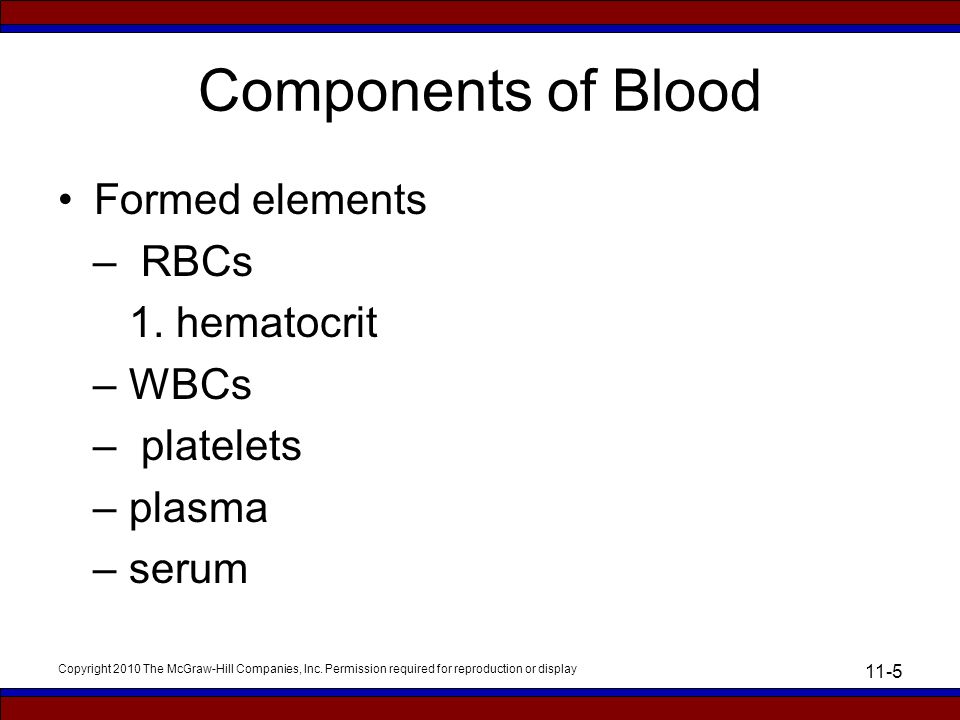 Components of Blood

• Formed elements
– RBCs
1. hematocrit
– WBCs
– platelets
– plasma
– serum

Copyright 2010 The McGraw-Hill Companies, Inc. Permission required for reproduction or display

11-5